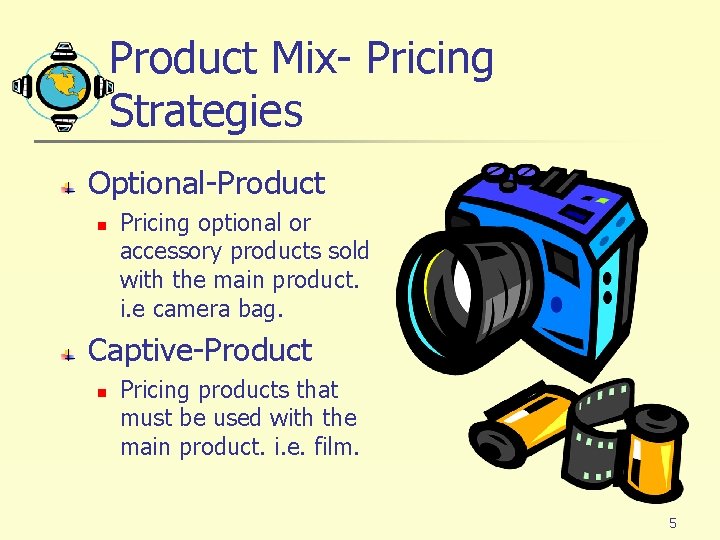 Product Mix- Pricing Strategies

Optional-Product

Pricing optional or accessory products sold with the main product. i.e camera bag.

Captive-Product

Pricing products that must be used with the main product. i.e. film.

5